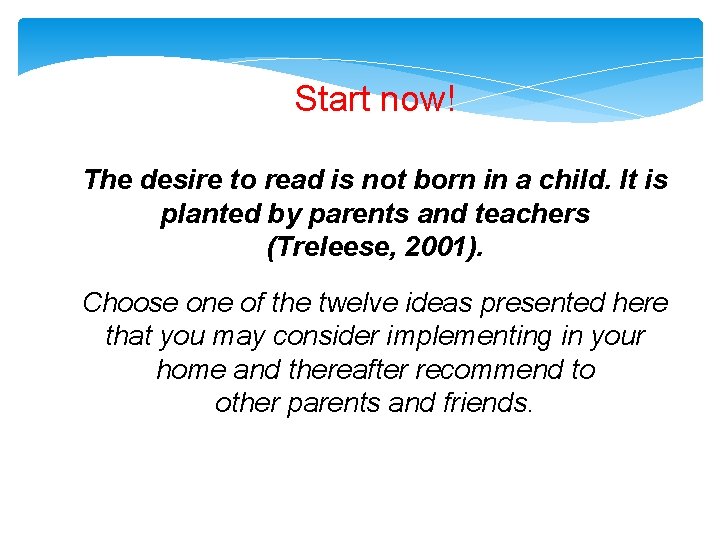 Start now!

The desire to read is not born in a child. It is planted by parents and teachers (Treleese, 2001).

Choose one of the twelve ideas presented here that you may consider implementing in your home and thereafter recommend to other parents and friends.